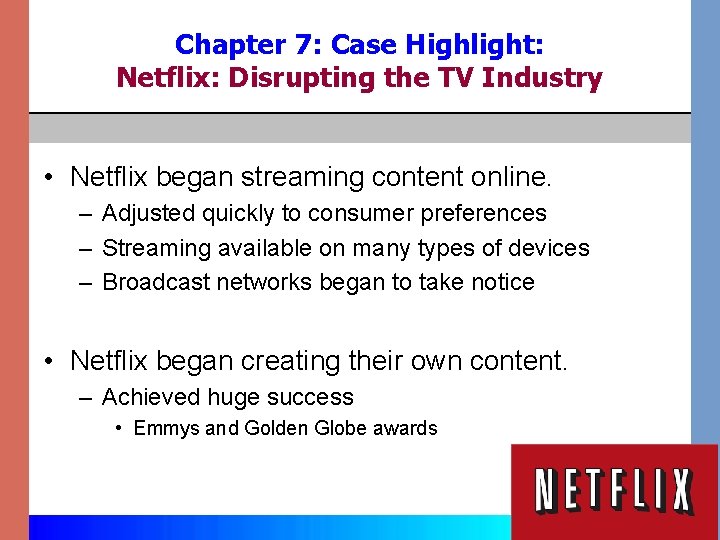 Chapter 7: Case Highlight:
Netflix: Disrupting the TV Industry

• Netflix began streaming content online.
– Adjusted quickly to consumer preferences
– Streaming available on many types of devices
– Broadcast networks began to take notice

• Netflix began creating their own content.
– Achieved huge success
• Emmys and Golden Globe awards

NETFLIX